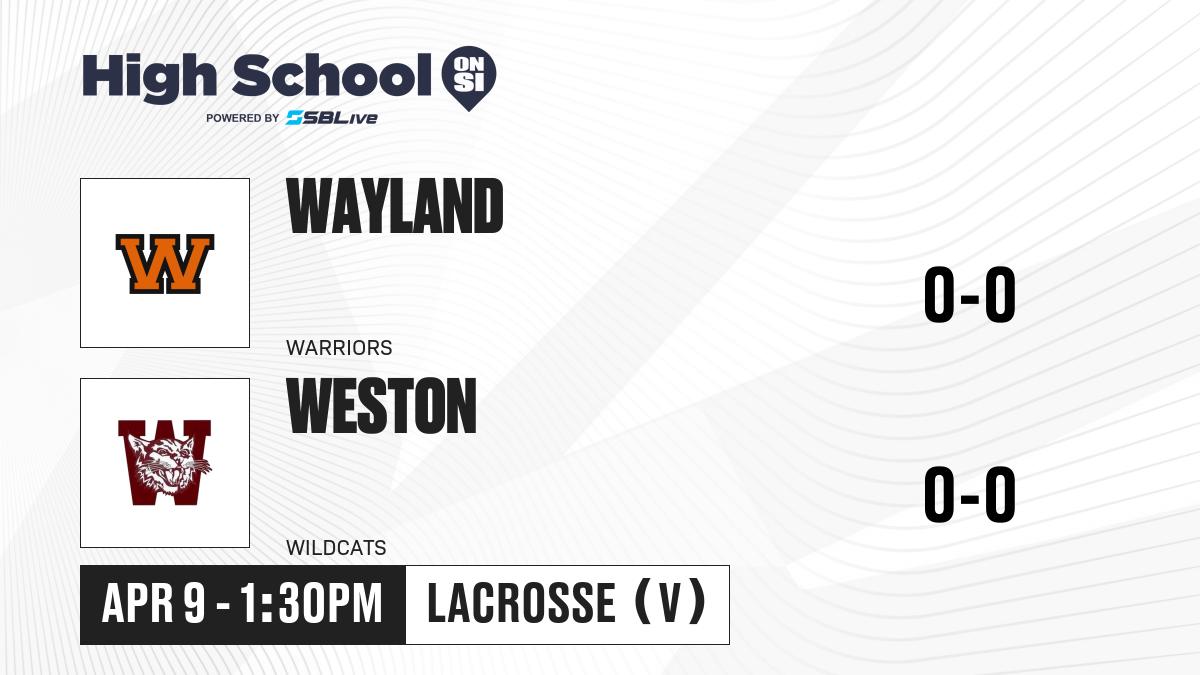 High School ON SI
POWERED BY SBLive

W

WAYLAND

WARRIORS

0-0

W

WESTON

WILDCATS

0-0

APR 9 - 1:30PM

LACROSSE (V)